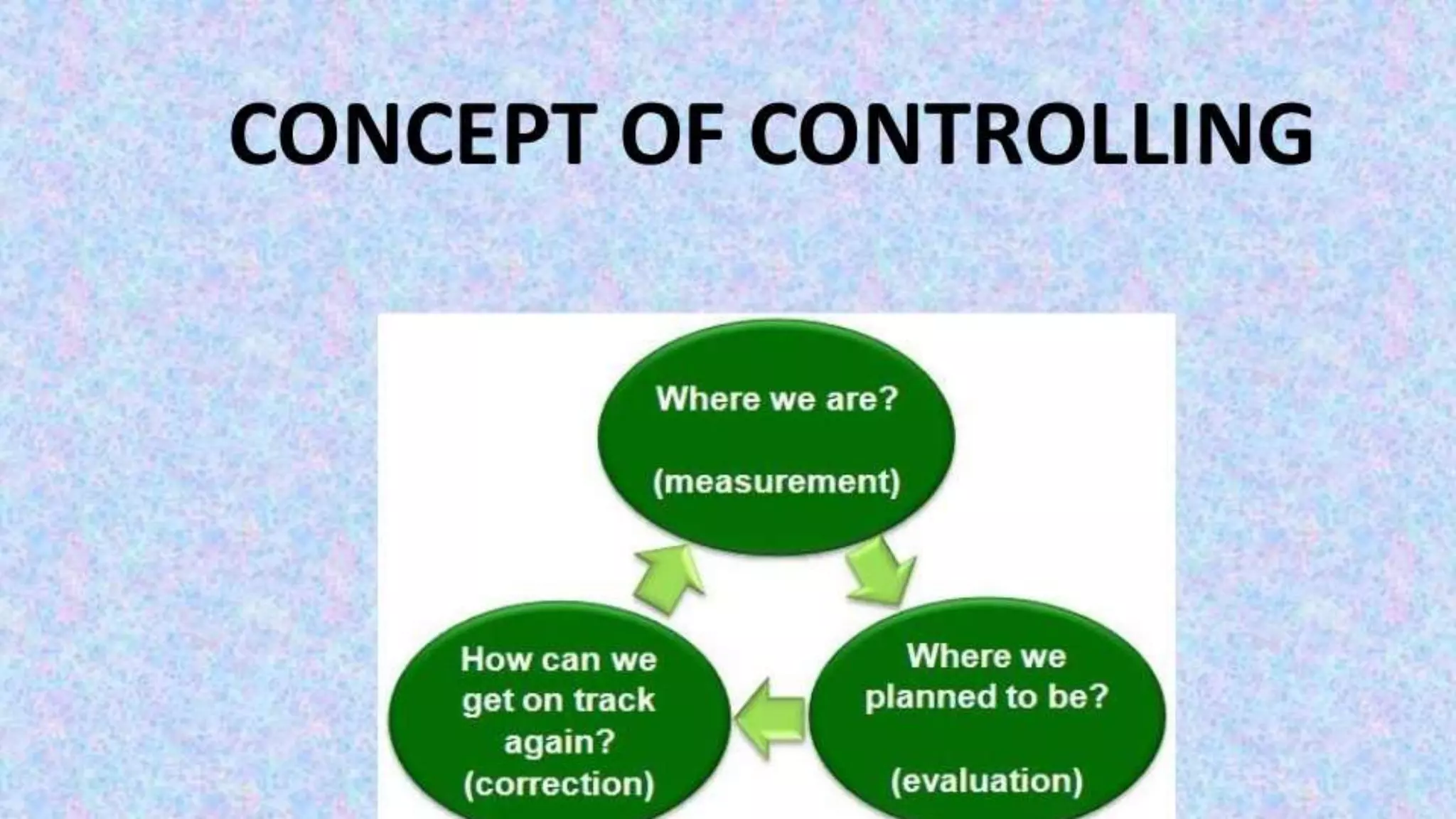 CONCEPT OF CONTROLLING

Where we are?

(measurement)

Where we planned to be?

(evaluation)

How can we get on track again?
(correction)